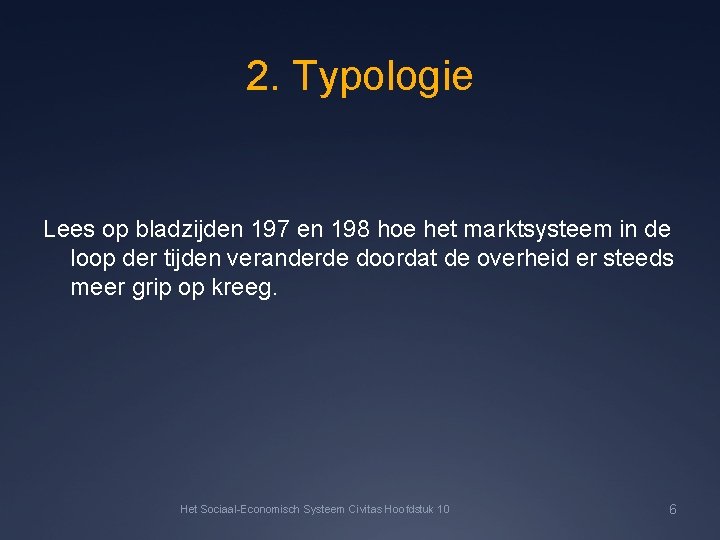 2. Typologie

Lees op bladzijden 197 en 198 hoe het marktsysteem in de loop der tijden veranderde doordat de overheid er steeds meer grip op kreeg.

Het Sociaal-Economisch Systeem Civitas Hoofdstuk 10

6